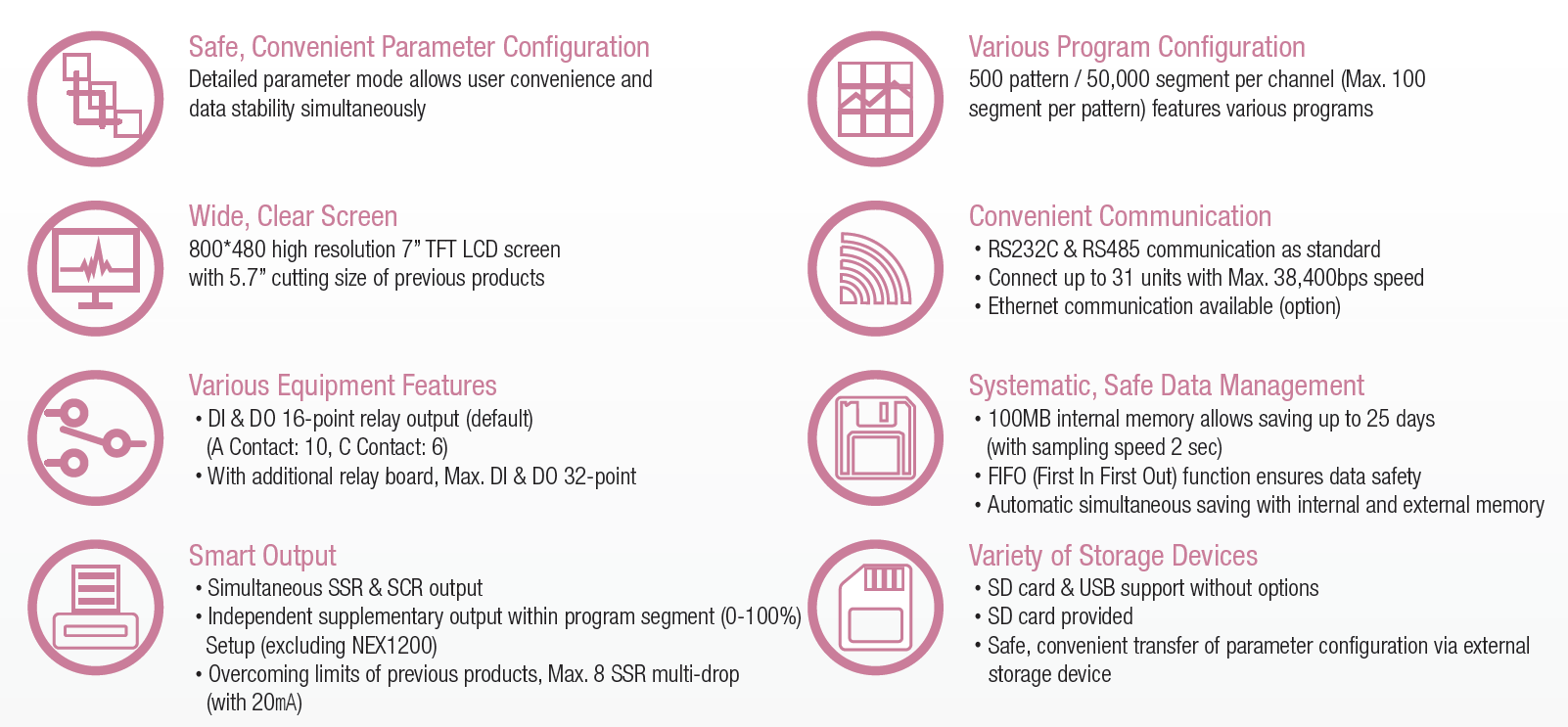 Safe, Convenient Parameter Configuration
Detailed parameter mode allows user convenience and data stability simultaneously

Wide, Clear Screen
800*480 high resolution 7" TFT LCD screen with 5.7" cutting size of previous products

Various Equipment Features
• DI & DO 16-point relay output (default) (A Contact: 10, C Contact: 6)
• With additional relay board, Max. DI & DO 32-point

Smart Output
• Simultaneous SSR & SCR output
• Independent supplementary output within program segment (0-100%) Setup (excluding NEX1200)
• Overcoming limits of previous products, Max. 8 SSR multi-drop (with 20mA)

Various Program Configuration
500 pattern / 50,000 segment per channel (Max. 100 segment per pattern) features various programs

Convenient Communication
• RS232C & RS485 communication as standard
• Connect up to 31 units with Max. 38,400bps speed
• Ethernet communication available (option)

Systematic, Safe Data Management
• 100MB internal memory allows saving up to 25 days (with sampling speed 2 sec)
• FIFO (First In First Out) function ensures data safety
• Automatic simultaneous saving with internal and external memory

Variety of Storage Devices
• SD card & USB support without options
• SD card provided
• Safe, convenient transfer of parameter configuration via external storage device